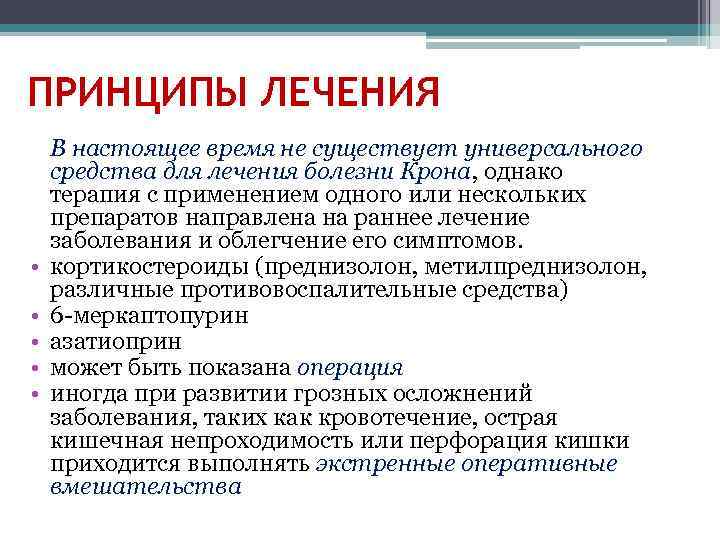 ПРИНЦИПЫ ЛЕЧЕНИЯ

В настоящее время не существует универсального средства для лечения болезни Крона, однако терапия с применением одного или нескольких препаратов направлена на раннее лечение заболевания и облегчение его симптомов.

• кортикостероиды (преднизолон, метилпреднизолон, различные противовоспалительные средства)
• 6-меркаптопурин
• азатиоприн
• может быть показана операция
• иногда при развитии грозных осложнений заболевания, таких как кровотечение, острая кишечная непроходимость или перфорация кишки приходится выполнять экстренные оперативные вмешательства